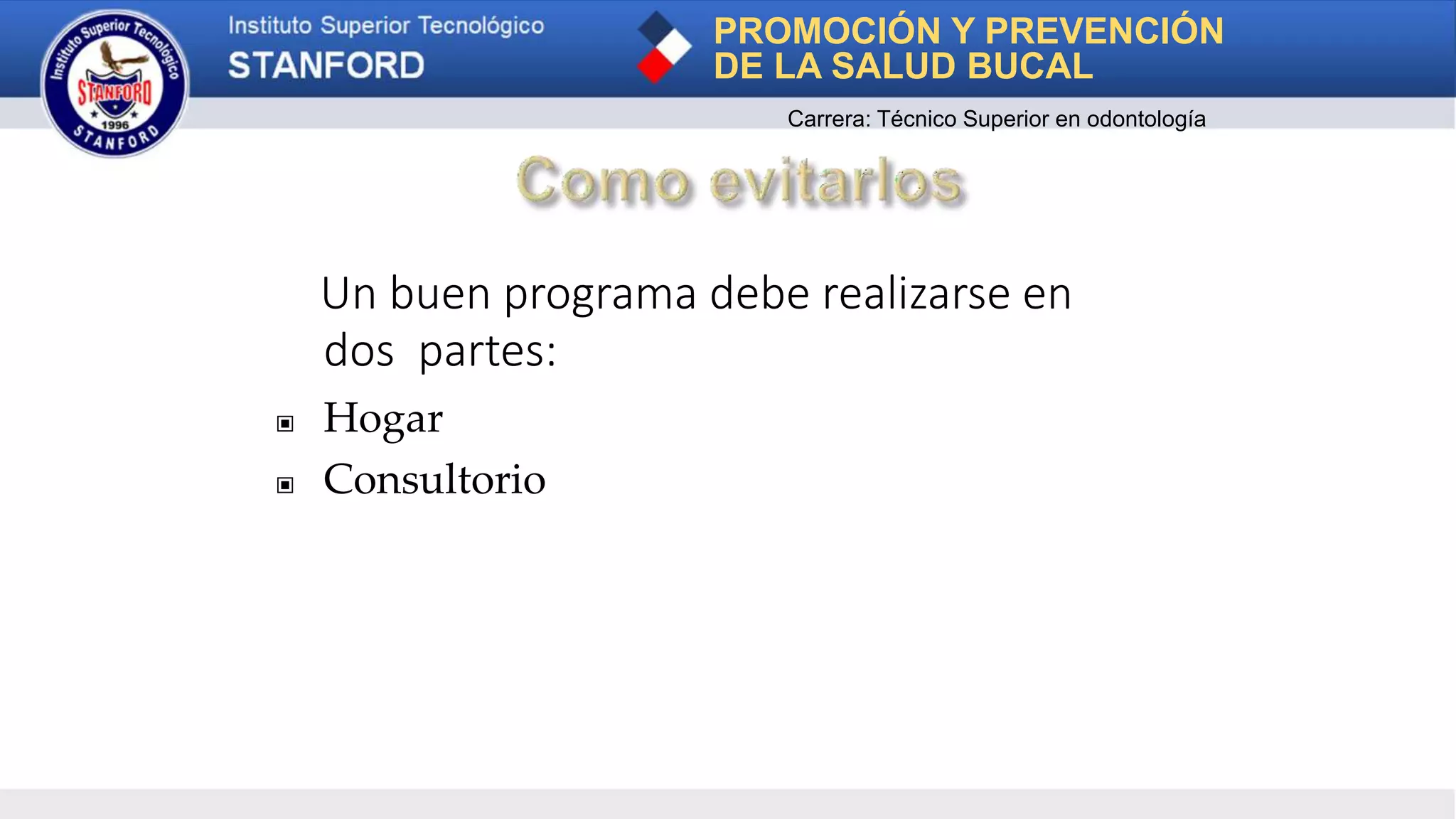 Instituto Superior Tecnológico
STANFORD
1996
STANFORD

Instituto Superior Tecnológico
STANFORD

PROMOCIÓN Y PREVENCIÓN DE LA SALUD BUCAL

Carrera: Técnico Superior en odontología

Como evitarlos

Un buen programa debe realizarse en dos partes:

▣ Hogar
▣ Consultorio